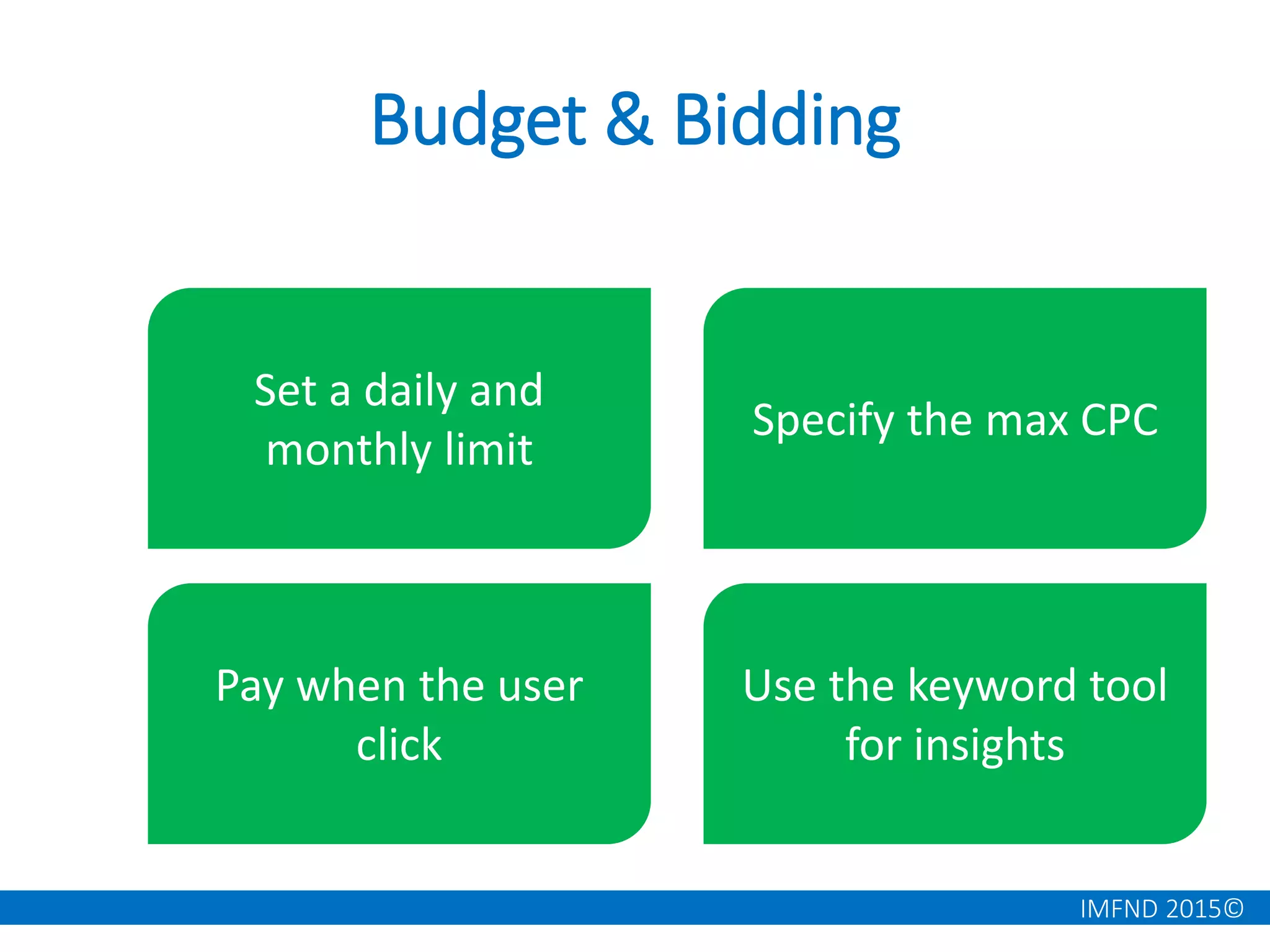 Budget & Bidding

Set a daily and monthly limit

Specify the max CPC

Pay when the user click

Use the keyword tool for insights

IMFND 2015©